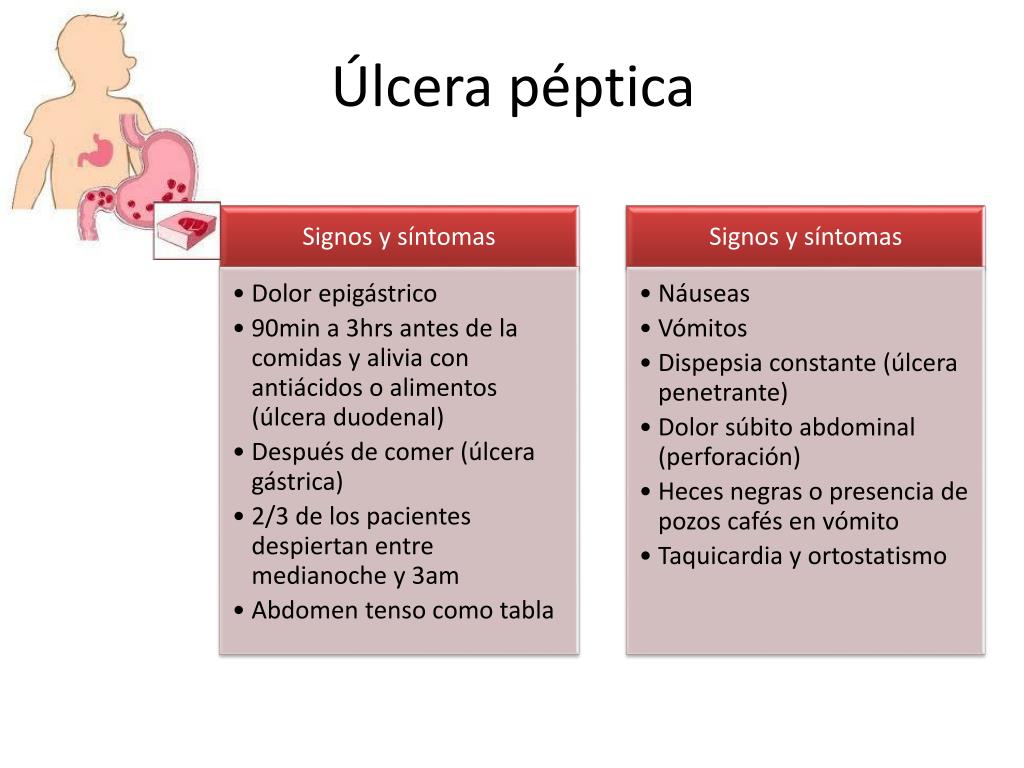 Úlcera péptica

Signos y síntomas

• Dolor epigástrico
• 90min a 3hrs antes de la comidas y alivia con antiácidos o alimentos (úlcera duodenal)
• Después de comer (úlcera gástrica)
• 2/3 de los pacientes despiertan entre medianoche y 3am
• Abdomen tenso como tabla

Signos y síntomas

• Náuseas
• Vómitos
• Dispepsia constante (úlcera penetrante)
• Dolor súbito abdominal (perforación)
• Heces negras o presencia de pozos cafés en vómito
• Taquicardia y ortostatismo